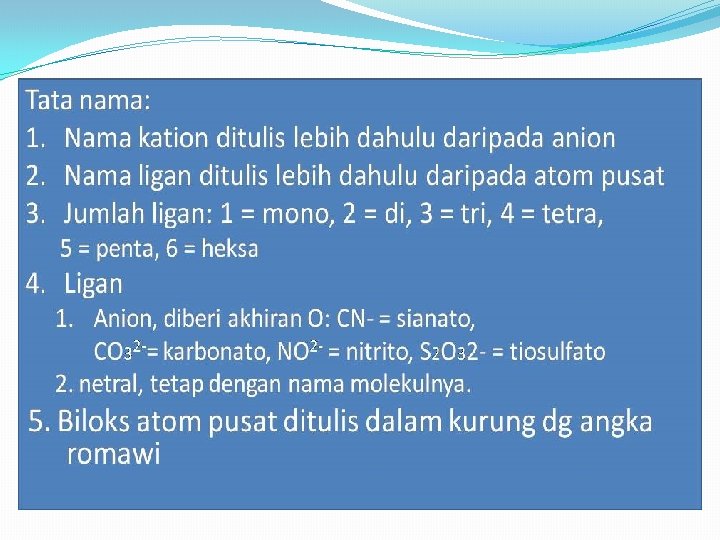 Tata nama:

1. Nama kation ditulis lebih dahulu daripada anion
2. Nama ligan ditulis lebih dahulu daripada atom pusat
3. Jumlah ligan: 1 = mono, 2 = di, 3 = tri, 4 = tetra, 5 = penta, 6 = heksa
4. Ligan
   1. Anion, diberi akhiran O: CN- = sianato, $CO_3^{2-}$= karbonato, $NO^{2-}$ = nitrito, $S_2O_3$2- = tiosulfato
   2. netral, tetap dengan nama molekulnya.
5. Biloks atom pusat ditulis dalam kurung dg angka romawi